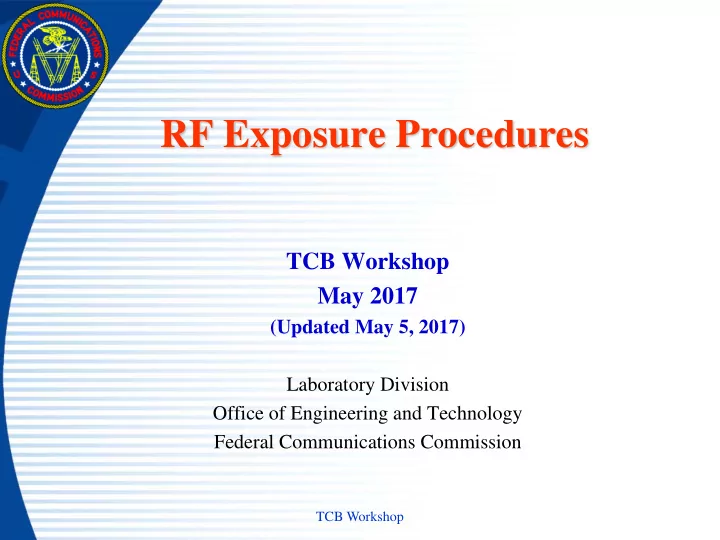 FEDERAL COMMUNICATIONS COMMISSION

RF Exposure Procedures

TCB Workshop
May 2017
(Updated May 5, 2017)

Laboratory Division
Office of Engineering and Technology
Federal Communications Commission

TCB Workshop